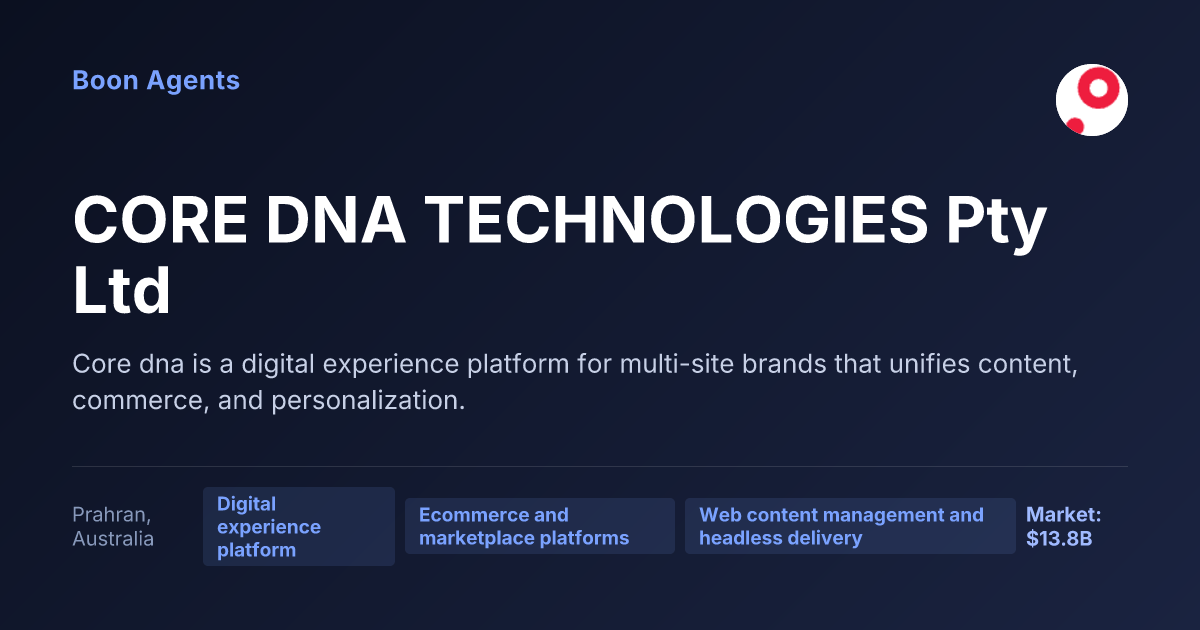 Boon Agents

CORE DNA TECHNOLOGIES Pty Ltd

Core dna is a digital experience platform for multi-site brands that unifies content, commerce, and personalization.

Prahran, Australia

Digital experience platform

Ecommerce and marketplace platforms

Web content management and headless delivery

Market: $13.8B